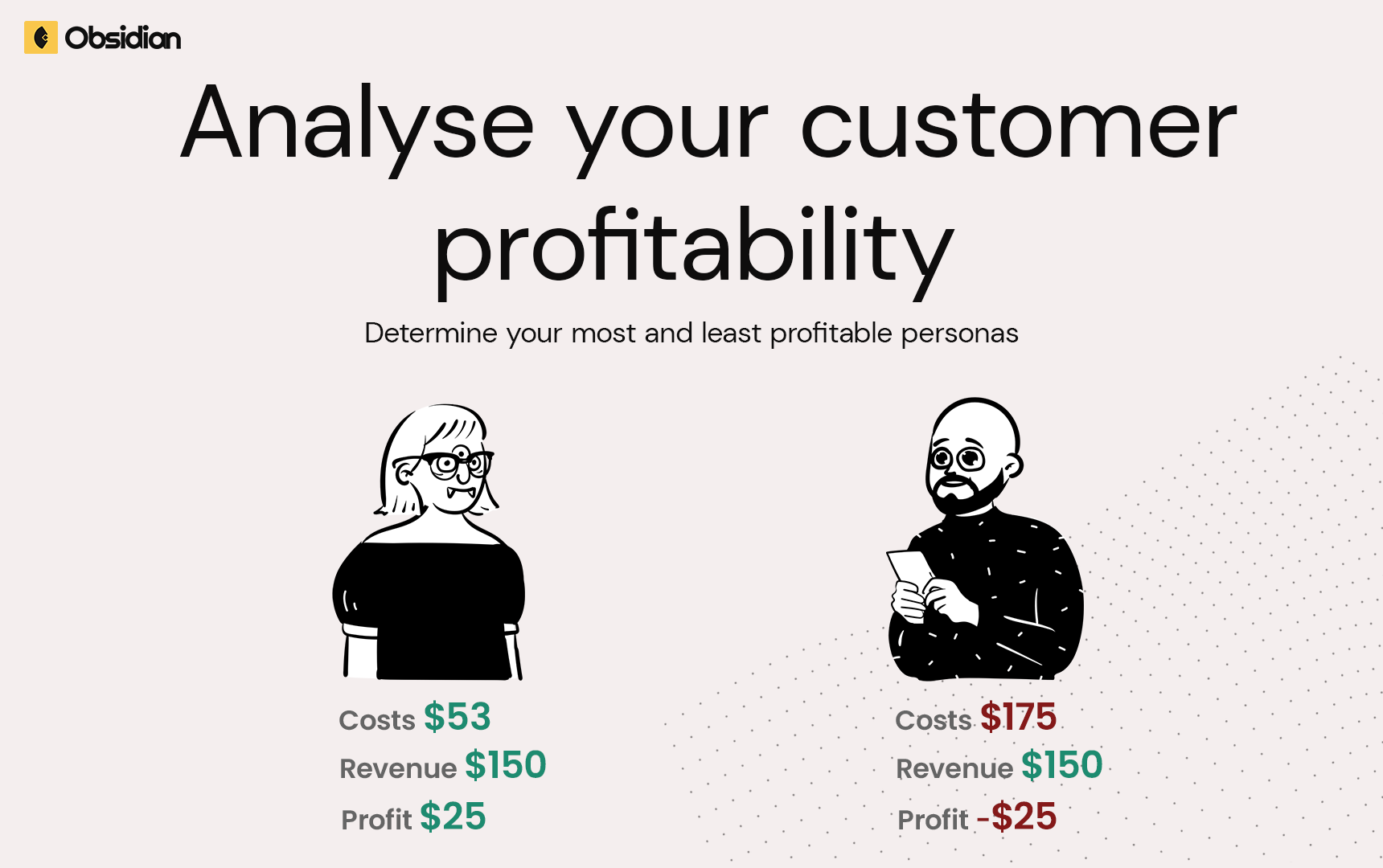 Obsidian

Analyse your customer profitability

Determine your most and least profitable personas

Costs $53
Revenue $150
Profit $25

Costs $175
Revenue $150
Profit -$25